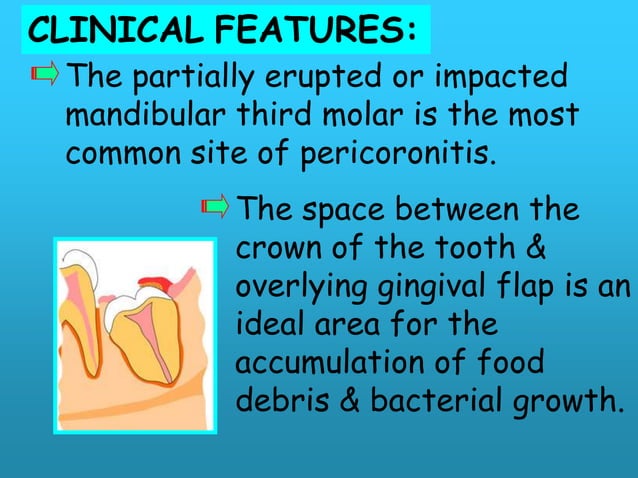 CLINICAL FEATURES:

The partially erupted or impacted mandibular third molar is the most common site of pericoronitis.

The space between the crown of the tooth & overlying gingival flap is an ideal area for the accumulation of food debris & bacterial growth.